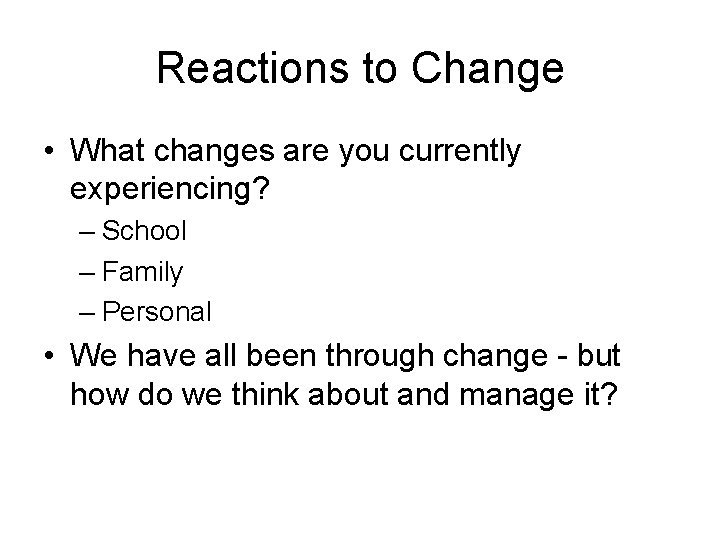 Reactions to Change

• What changes are you currently experiencing?
– School
– Family
– Personal

• We have all been through change - but how do we think about and manage it?